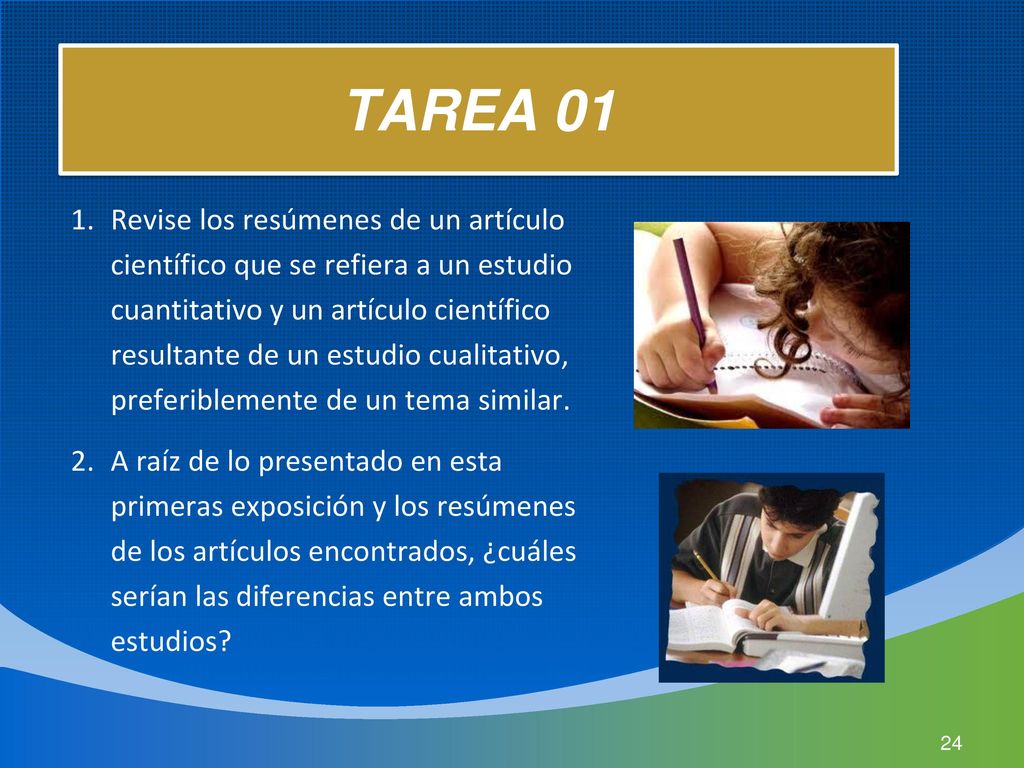 TAREA 01

1. Revise los resúmenes de un artículo científico que se refiera a un estudio cuantitativo y un artículo científico resultante de un estudio cualitativo, preferiblemente de un tema similar.

2. A raíz de lo presentado en esta primeras exposición y los resúmenes de los artículos encontrados, ¿cuáles serían las diferencias entre ambos estudios?

24